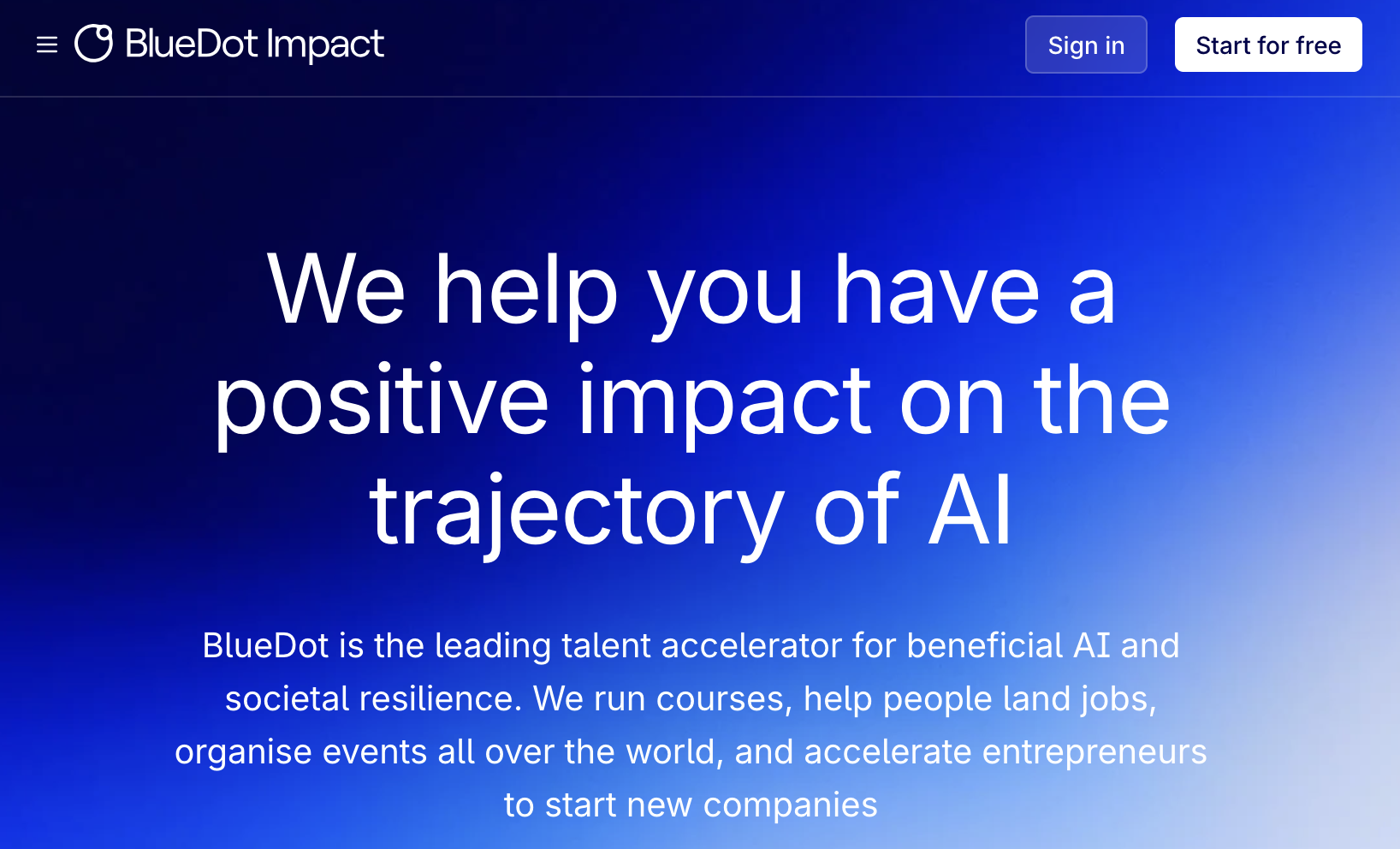 BlueDot Impact

Sign in

Start for free

We help you have a positive impact on the trajectory of AI

BlueDot is the leading talent accelerator for beneficial AI and societal resilience. We run courses, help people land jobs, organise events all over the world, and accelerate entrepreneurs to start new companies